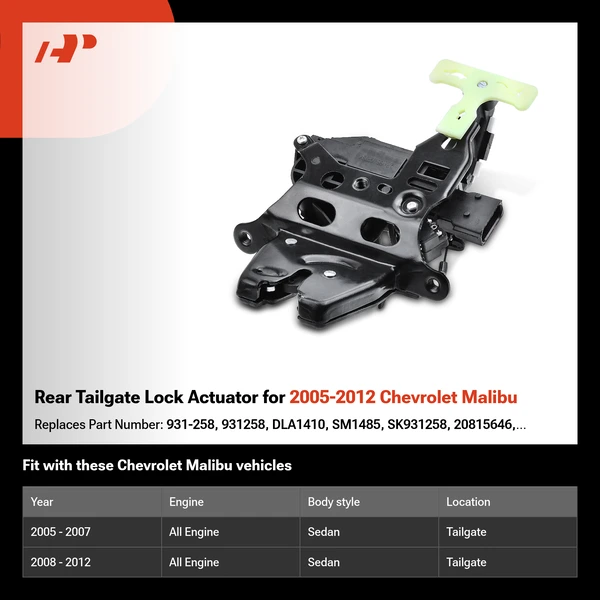 Rear Tailgate Lock Actuator for 2005-2012 Chevrolet Malibu

Replaces Part Number: 931-258, 931258, DLA1410, SM1485, SK931258, 20815646,...

Fit with these Chevrolet Malibu vehicles

| Year | Engine | Body style | Location |
|---|---|---|---|
| 2005 - 2007 | All Engine | Sedan | Tailgate |
| 2008 - 2012 | All Engine | Sedan | Tailgate |